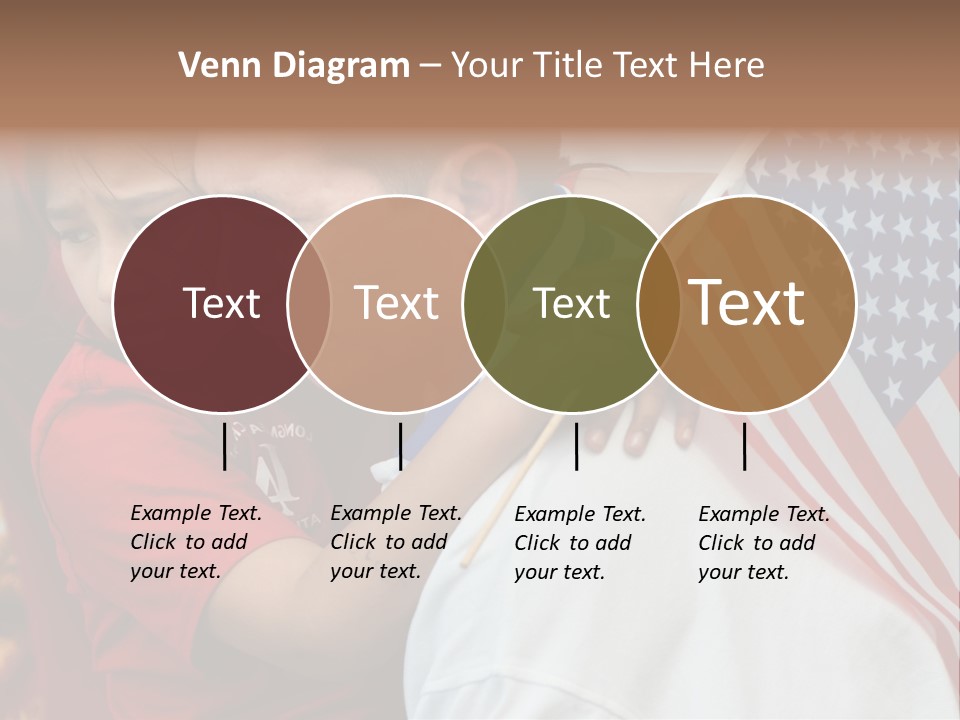 Venn Diagram – Your Title Text Here

Text

Text

Text

Text

Example Text. Click to add your text.

Example Text. Click to add your text.

Example Text. Click to add your text.

Example Text. Click to add your text.